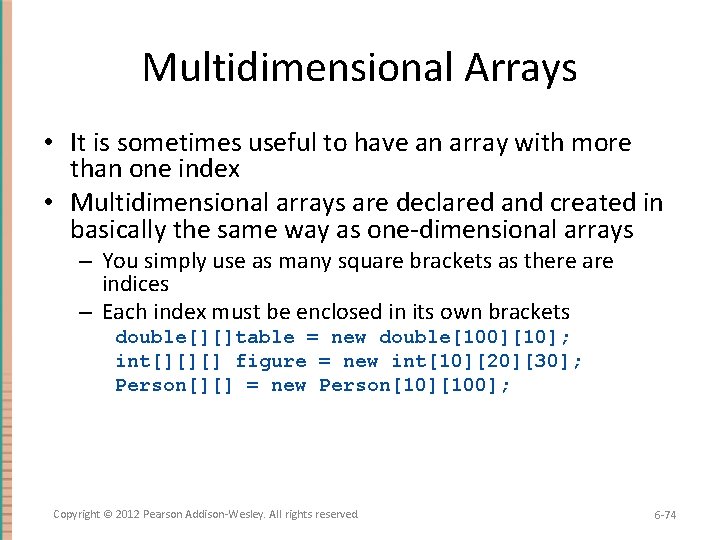 Multidimensional Arrays

• It is sometimes useful to have an array with more than one index

• Multidimensional arrays are declared and created in basically the same way as one-dimensional arrays

– You simply use as many square brackets as there are indices

– Each index must be enclosed in its own brackets

double[][]table = new double[100][10];
int[][][] figure = new int[10][20][30];
Person[][] = new Person[10][100];

Copyright © 2012 Pearson Addison-Wesley. All rights reserved

6-74